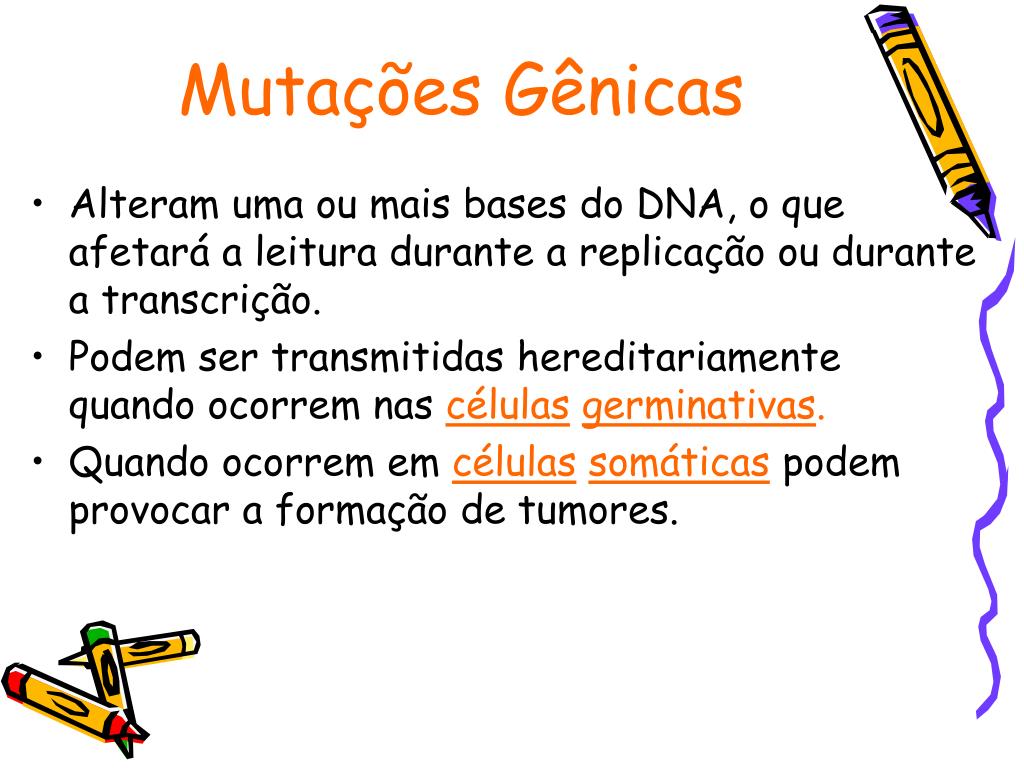 Mutações Gênicas

• Alteram uma ou mais bases do DNA, o que afetará a leitura durante a replicação ou durante a transcrição.

• Podem ser transmitidas hereditariamente quando ocorrem nas células germinativas.

• Quando ocorrem em células somáticas podem provocar a formação de tumores.